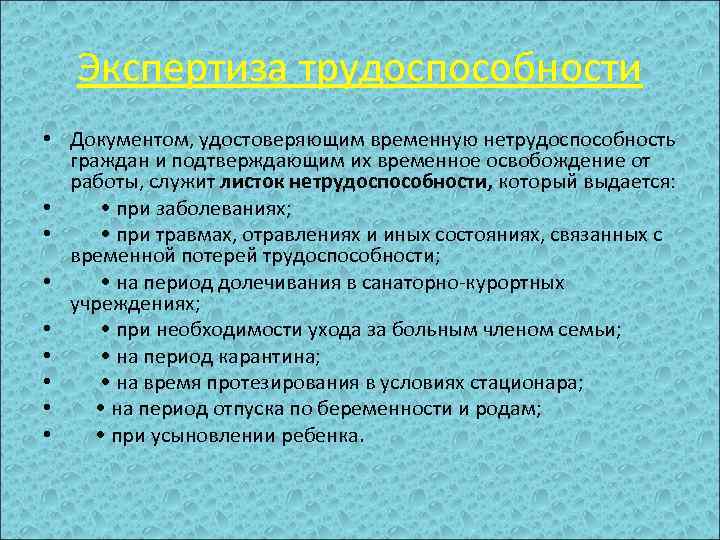 Экспертиза трудоспособности

• Документом, удостоверяющим временную нетрудоспособность граждан и подтверждающим их временное освобождение от работы, служит листок нетрудоспособности, который выдается:
• • при заболеваниях;
• • при травмах, отравлениях и иных состояниях, связанных с временной потерей трудоспособности;
• • на период долечивания в санаторно-курортных учреждениях;
• • при необходимости ухода за больным членом семьи;
• • на период карантина;
• • на время протезирования в условиях стационара;
• • на период отпуска по беременности и родам;
• • при усыновлении ребенка.